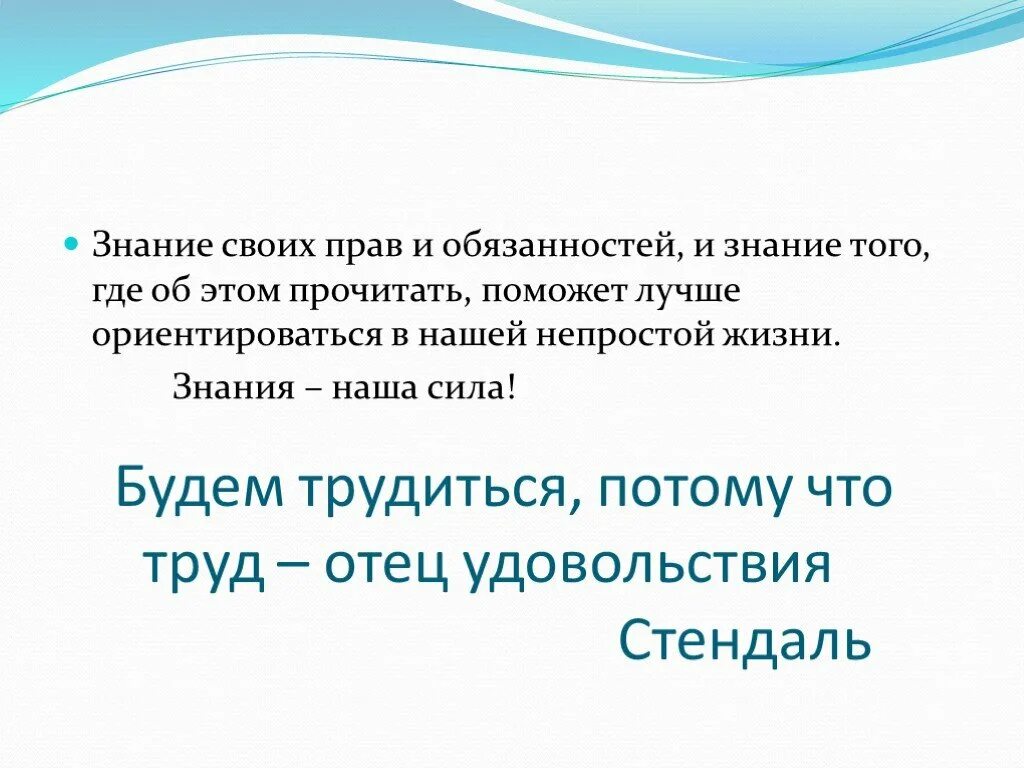 Знание своих прав и обязанностей, и знание того, где об этом прочитать, поможет лучше ориентироваться в нашей непростой жизни.

Знания – наша сила!

Будем трудиться, потому что труд – отец удовольствия

Стендаль